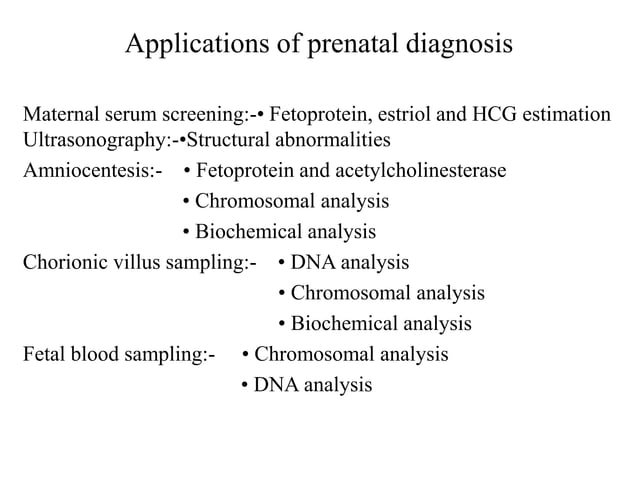 Applications of prenatal diagnosis

Maternal serum screening:-• Fetoprotein, estriol and HCG estimation
Ultrasonography:-•Structural abnormalities
Amniocentesis:- • Fetoprotein and acetylcholinesterase
• Chromosomal analysis
• Biochemical analysis
Chorionic villus sampling:- • DNA analysis
• Chromosomal analysis
• Biochemical analysis
Fetal blood sampling:- • Chromosomal analysis
• DNA analysis